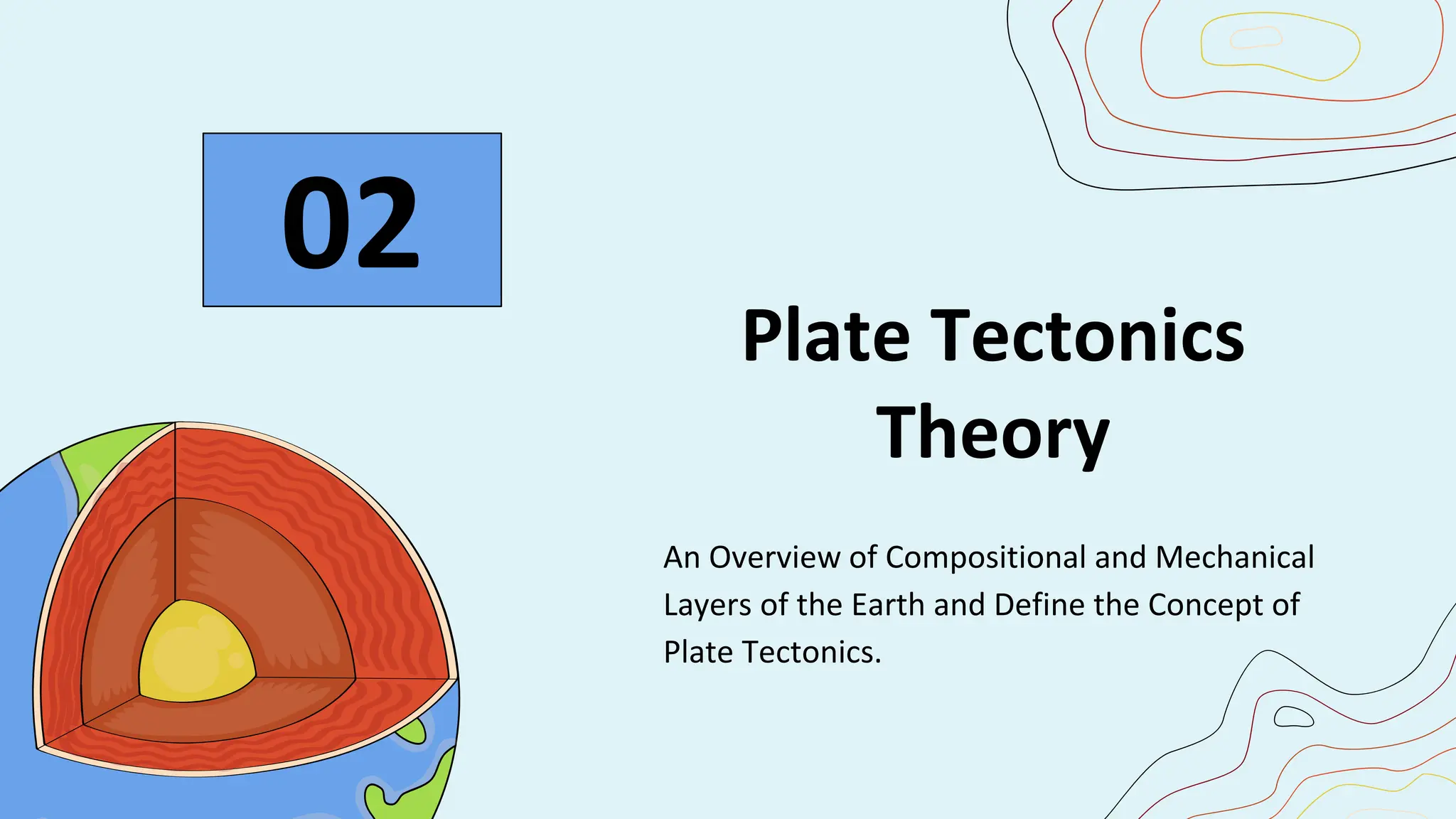 02

Plate Tectonics Theory

An Overview of Compositional and Mechanical Layers of the Earth and Define the Concept of Plate Tectonics.